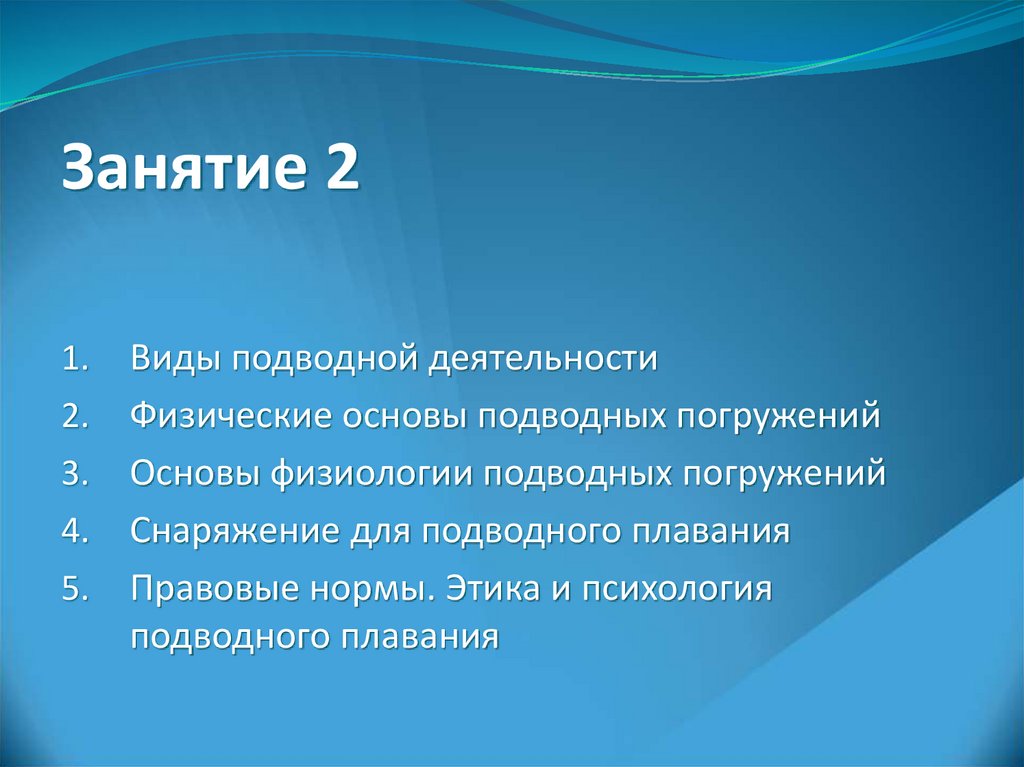 Занятие 2

1. Виды подводной деятельности
2. Физические основы подводных погружений
3. Основы физиологии подводных погружений
4. Снаряжение для подводного плавания
5. Правовые нормы. Этика и психология подводного плавания